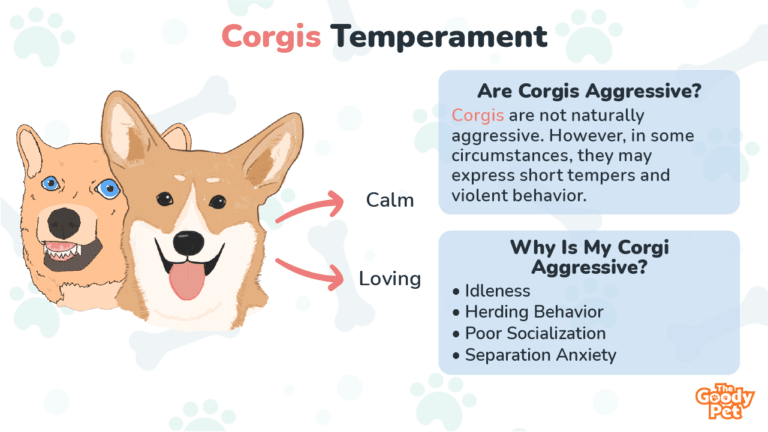 Corgis Temperament

Calm

Loving

Are Corgis Aggressive?
Corgis are not naturally aggressive. However, in some circumstances, they may express short tempers and violent behavior.

Why Is My Corgi Aggressive?
• Idleness
• Herding Behavior
• Poor Socialization
• Separation Anxiety

The Goody Pet